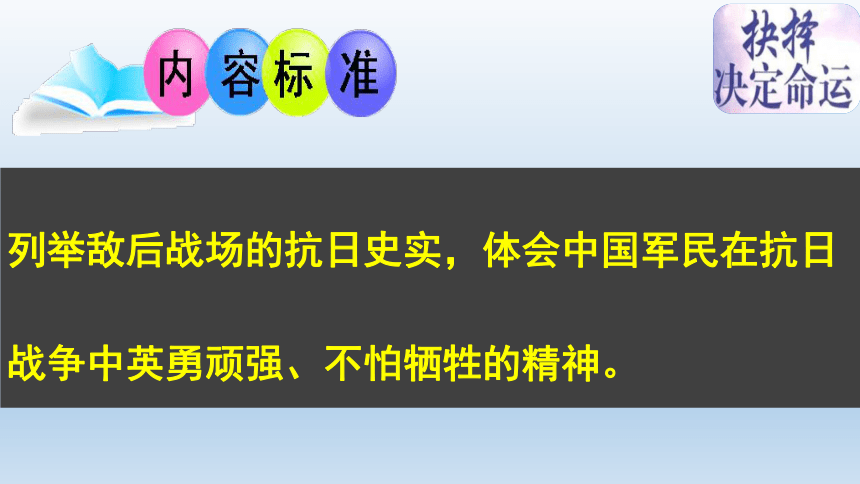 内容标准

抉择
决定命运

列举敌后战场的抗日史实，体会中国军民在抗日战争中英勇顽强、不怕牺牲的精神。